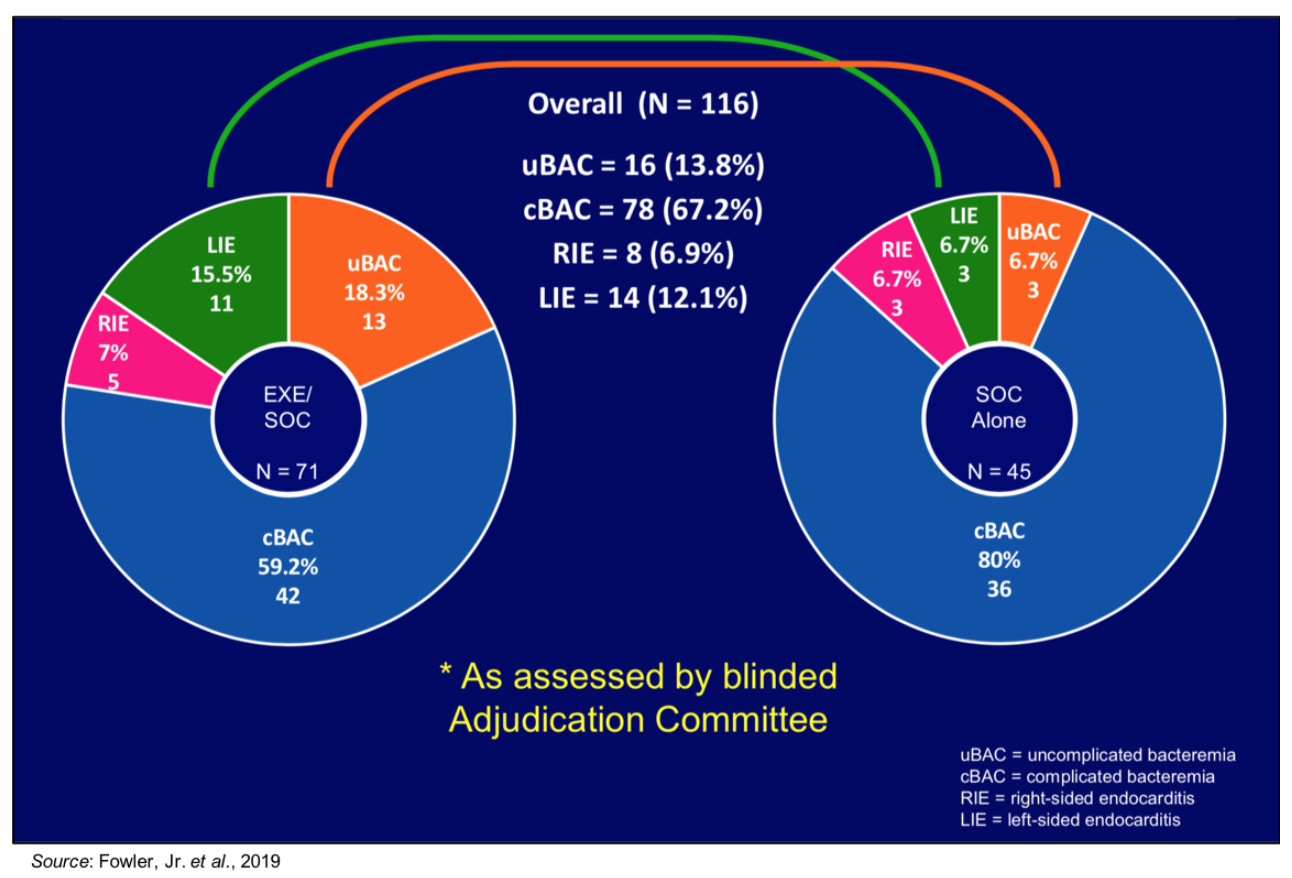 Overall (N = 116)

uBAC = 16 (13.8%)
cBAC = 78 (67.2%)
RIE = 8 (6.9%)
LIE = 14 (12.1%)

LIE
15.5%
11

uBAC
18.3%
13

RIE
7%
5

EXE/
SOC

N = 71

cBAC
59.2%
42

RIE
6.7%
3

LIE
6.7%
3

uBAC
6.7%
3

SOC
Alone

N = 45

cBAC
80%
36

* As assessed by blinded Adjudication Committee

uBAC = uncomplicated bacteremia
cBAC = complicated bacteremia
RIE = right-sided endocarditis
LIE = left-sided endocarditis

Source: Fowler, Jr. et al., 2019